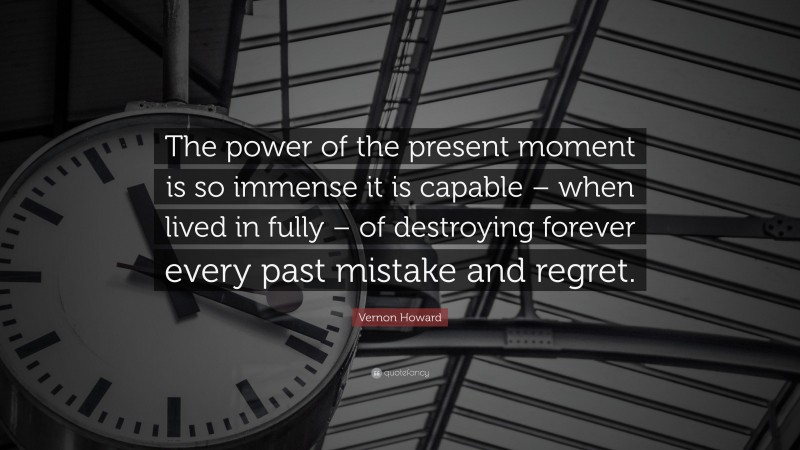 The power of the present moment is so immense it is capable – when lived in fully – of destroying forever every past mistake and regret.

Vernon Howard

quotefancy